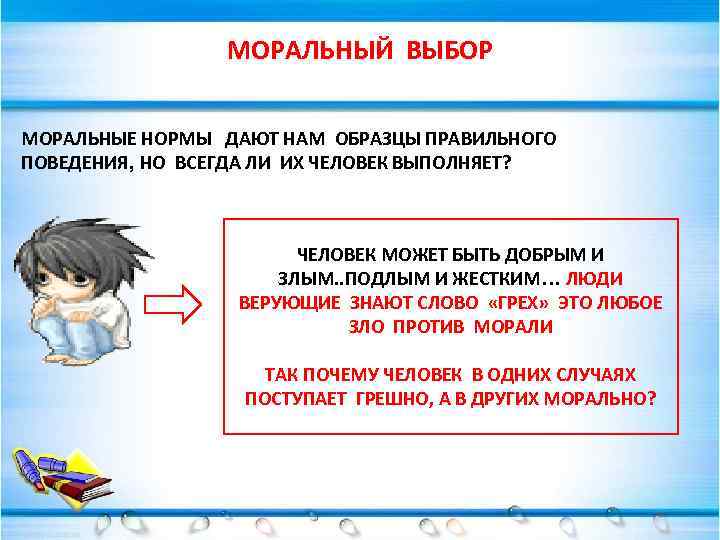 МОРАЛЬНЫЙ ВЫБОР

МОРАЛЬНЫЕ НОРМЫ ДАЮТ НАМ ОБРАЗЦЫ ПРАВИЛЬНОГО ПОВЕДЕНИЯ, НО ВСЕГДА ЛИ ИХ ЧЕЛОВЕК ВЫПОЛНЯЕТ?

ЧЕЛОВЕК МОЖЕТ БЫТЬ ДОБРЫМ И ЗЛЫМ..ПОДЛЫМ И ЖЕСТКИМ… ЛЮДИ ВЕРУЮЩИЕ ЗНАЮТ СЛОВО «ГРЕХ» ЭТО ЛЮБОЕ ЗЛО ПРОТИВ МОРАЛИ

ТАК ПОЧЕМУ ЧЕЛОВЕК В ОДНИХ СЛУЧАЯХ ПОСТУПАЕТ ГРЕШНО, А В ДРУГИХ МОРАЛЬНО?